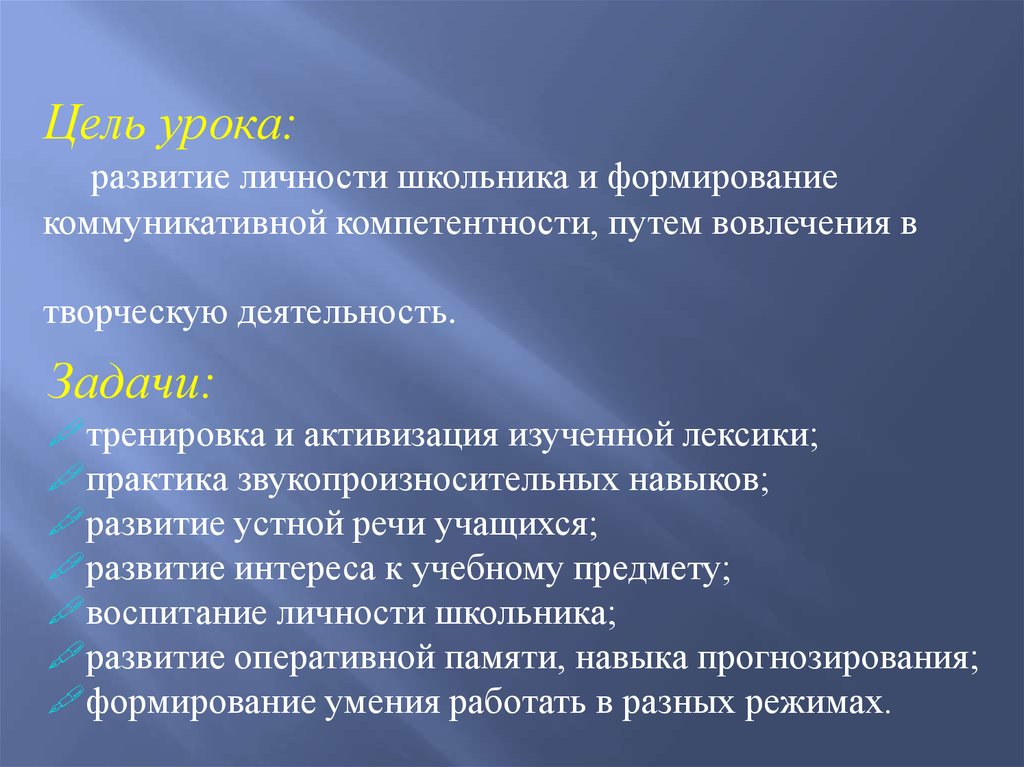 Цель урока:

развитие личности школьника и формирование коммуникативной компетентности, путем вовлечения в

творческую деятельность.

Задачи:

тренировка и активизация изученной лексики;
практика звукопроизносительных навыков;
развитие устной речи учащихся;
развитие интереса к учебному предмету;
воспитание личности школьника;
развитие оперативной памяти, навыка прогнозирования;
формирование умения работать в разных режимах.